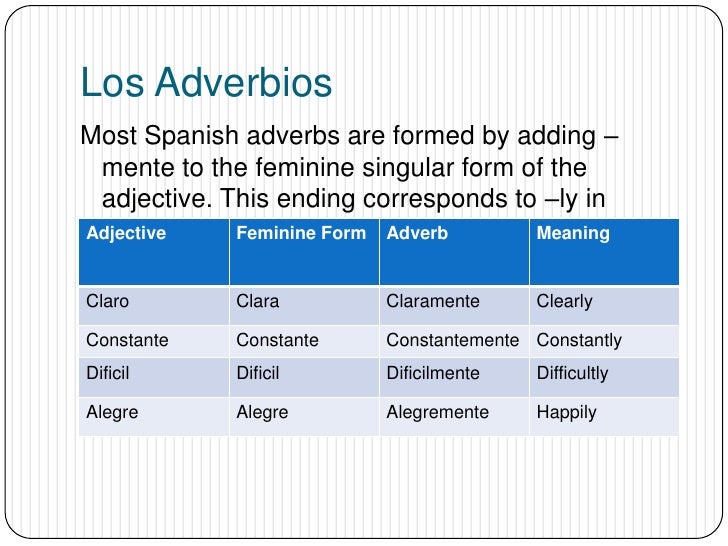 Los Adverbios

Most Spanish adverbs are formed by adding –mente to the feminine singular form of the adjective. This ending corresponds to –ly in

| Adjective | Feminine Form | Adverb | Meaning |
|---|---|---|---|
| Claro | Clara | Claramente | Clearly |
| Constante | Constante | Constantemente | Constantly |
| Dificil | Dificil | Dificilmente | Difficultly |
| Alegre | Alegre | Alegremente | Happily |